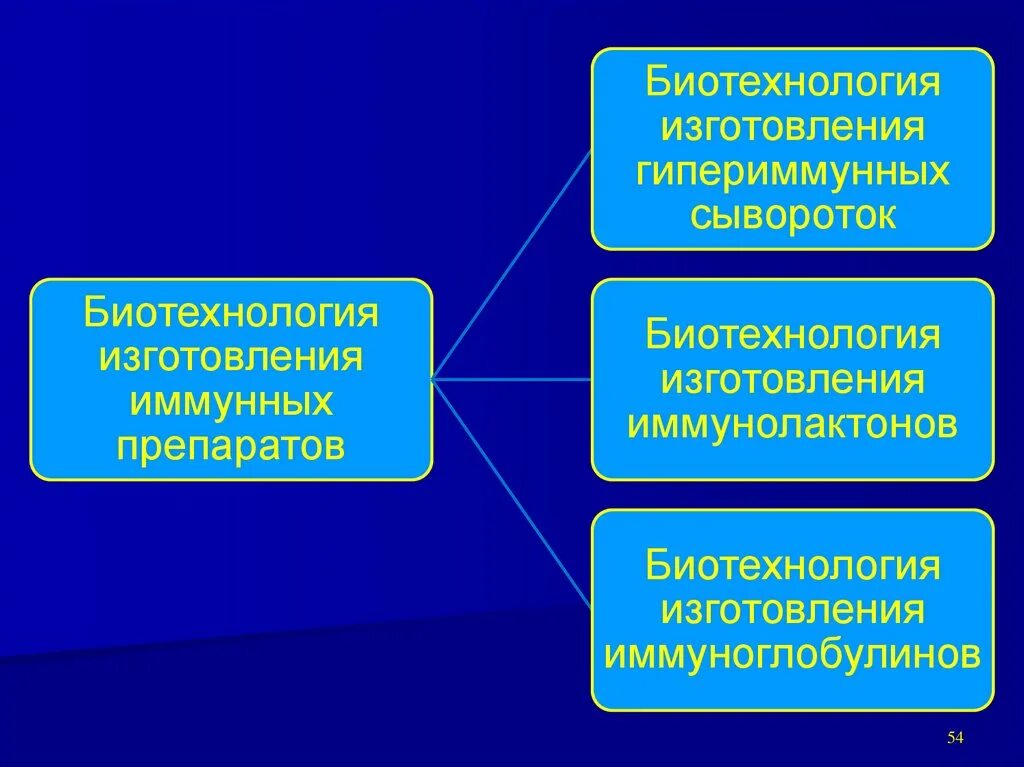 Биотехнология изготовления иммунных препаратов

Биотехнология изготовления гипериммунных сывороток

Биотехнология изготовления иммунолактонов

Биотехнология изготовления иммуноглобулинов

54